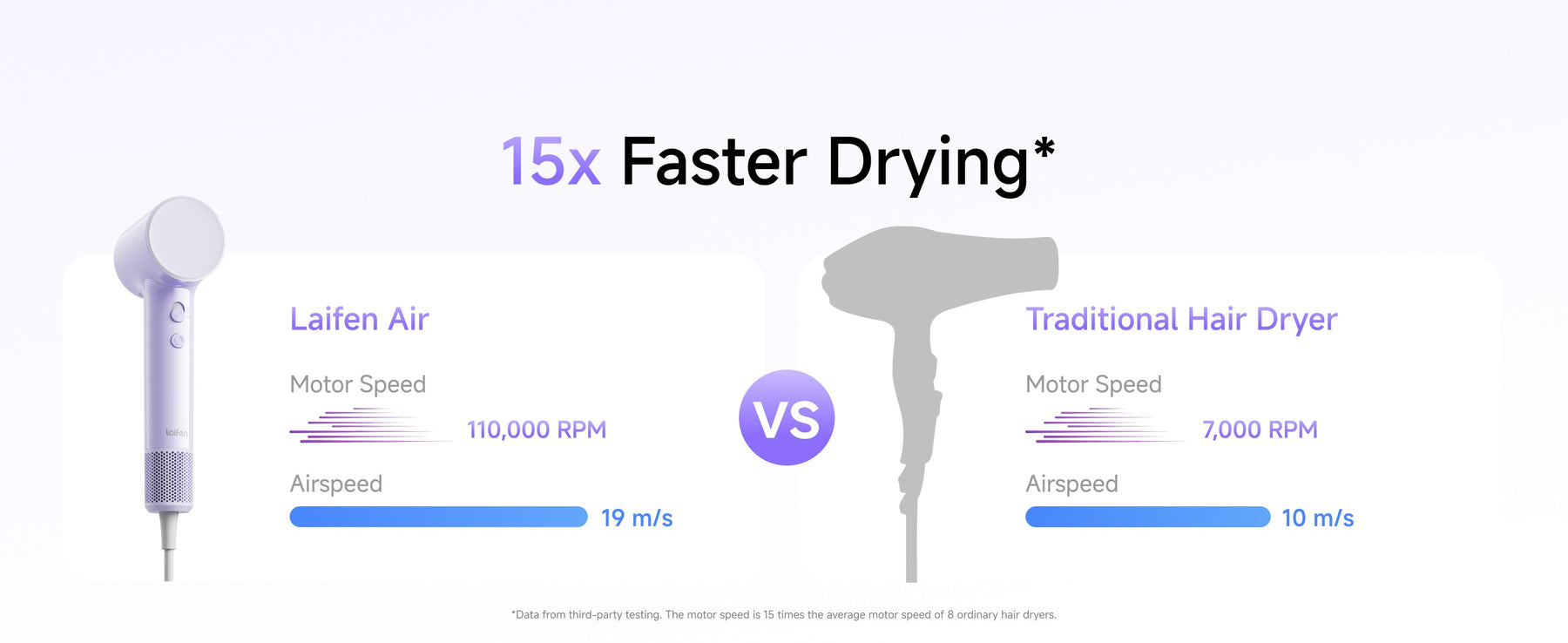 15x Faster Drying*

laifen

Laifen Air

Motor Speed

110,000 RPM

Airspeed

19 m/s

VS

Traditional Hair Dryer

Motor Speed

7,000 RPM

Airspeed

10 m/s

*Data from third-party testing. The motor speed is 15 times the average motor speed of 8 ordinary hair dryers.